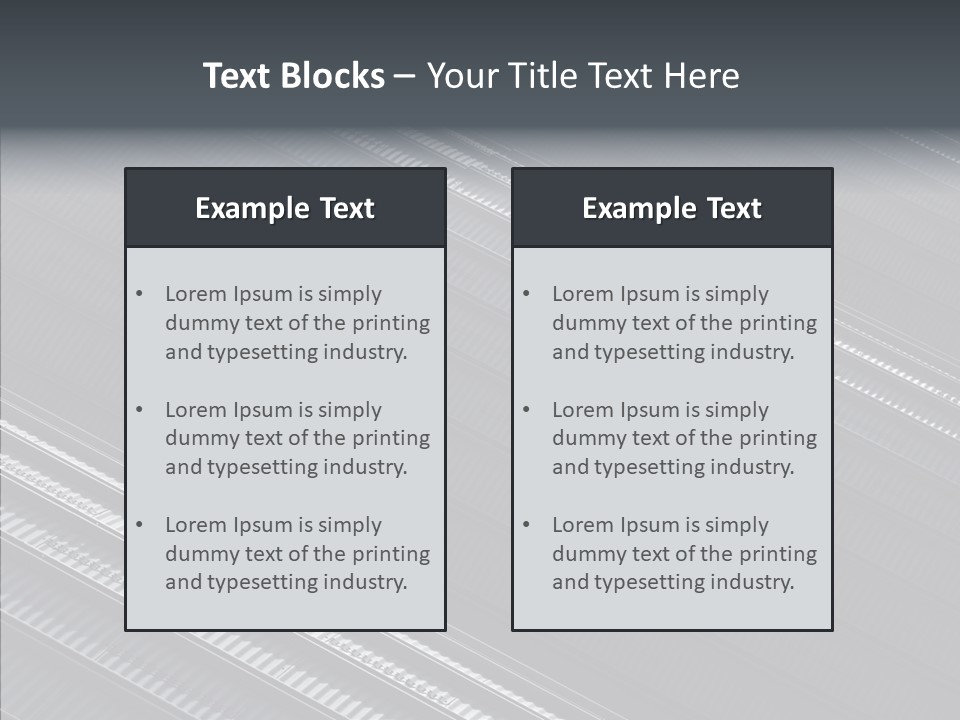 Text Blocks – Your Title Text Here

Example Text

• Lorem Ipsum is simply dummy text of the printing and typesetting industry.

• Lorem Ipsum is simply dummy text of the printing and typesetting industry.

• Lorem Ipsum is simply dummy text of the printing and typesetting industry.

Example Text

• Lorem Ipsum is simply dummy text of the printing and typesetting industry.

• Lorem Ipsum is simply dummy text of the printing and typesetting industry.

• Lorem Ipsum is simply dummy text of the printing and typesetting industry.